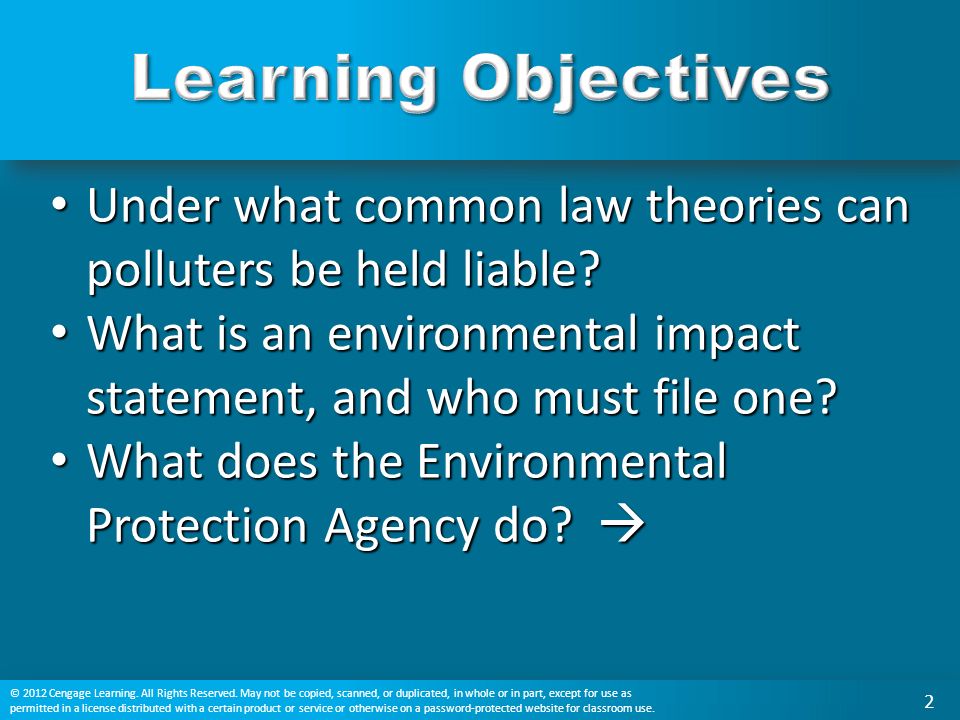 Learning Objectives

• Under what common law theories can polluters be held liable?
• What is an environmental impact statement, and who must file one?
• What does the Environmental Protection Agency do? →

© 2012 Cengage Learning. All Rights Reserved. May not be copied, scanned, or duplicated, in whole or in part, except for use as permitted in a license distributed with a certain product or service or otherwise on a password-protected website for classroom use.

2